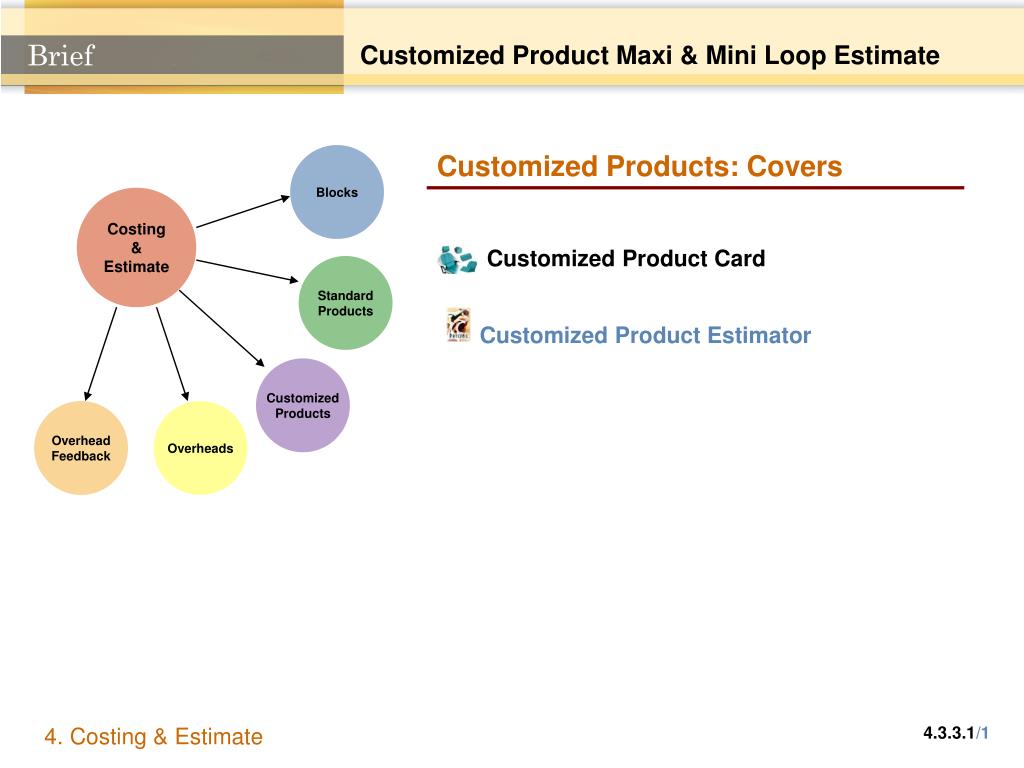 Brief

Customized Product Maxi & Mini Loop Estimate

Costing & Estimate

Blocks

Standard Products

Customized Products

Overhead Feedback

Overheads

Customized Products: Covers

Customized Product Card

Customized Product Estimator

4. Costing & Estimate

4.3.3.1/1